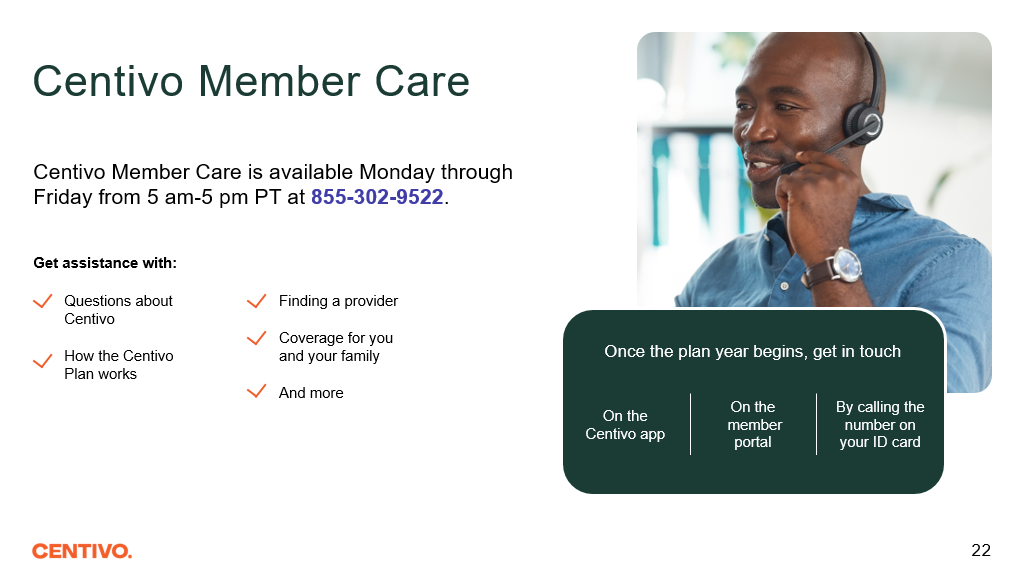 Centivo Member Care

Centivo Member Care is available Monday through Friday from 5 am-5 pm PT at 855-302-9522.

Get assistance with:

Questions about Centivo

How the Centivo Plan works

Finding a provider

Coverage for you and your family

And more

Once the plan year begins, get in touch

On the Centivo app

On the member portal

By calling the number on your ID card

CENTIVO.

22